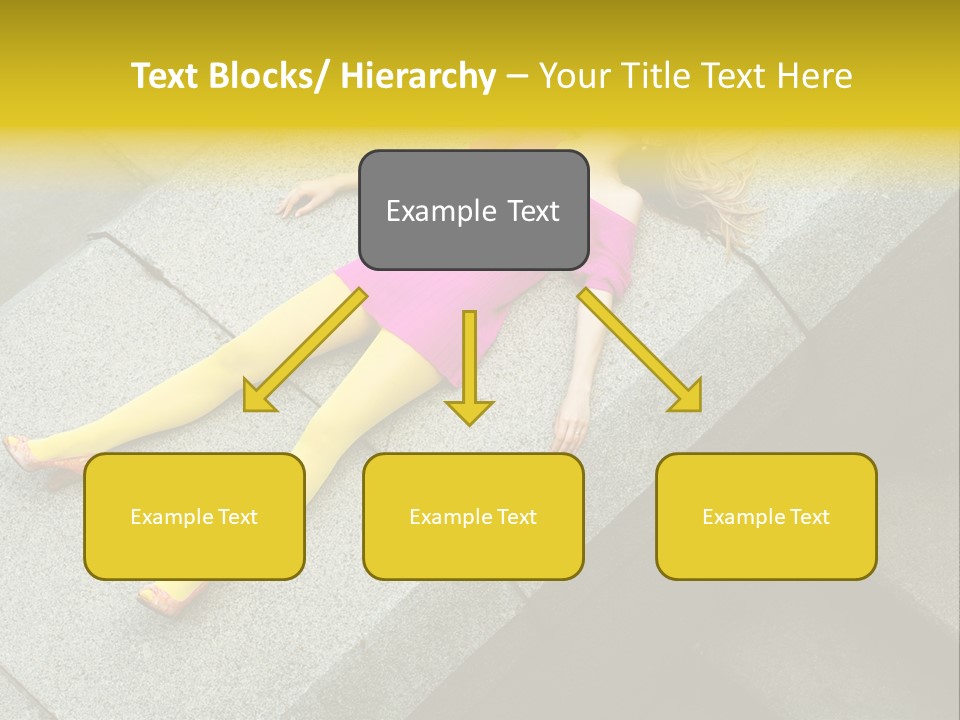 Text Blocks/ Hierarchy – Your Title Text Here

Example Text

Example Text

Example Text

Example Text